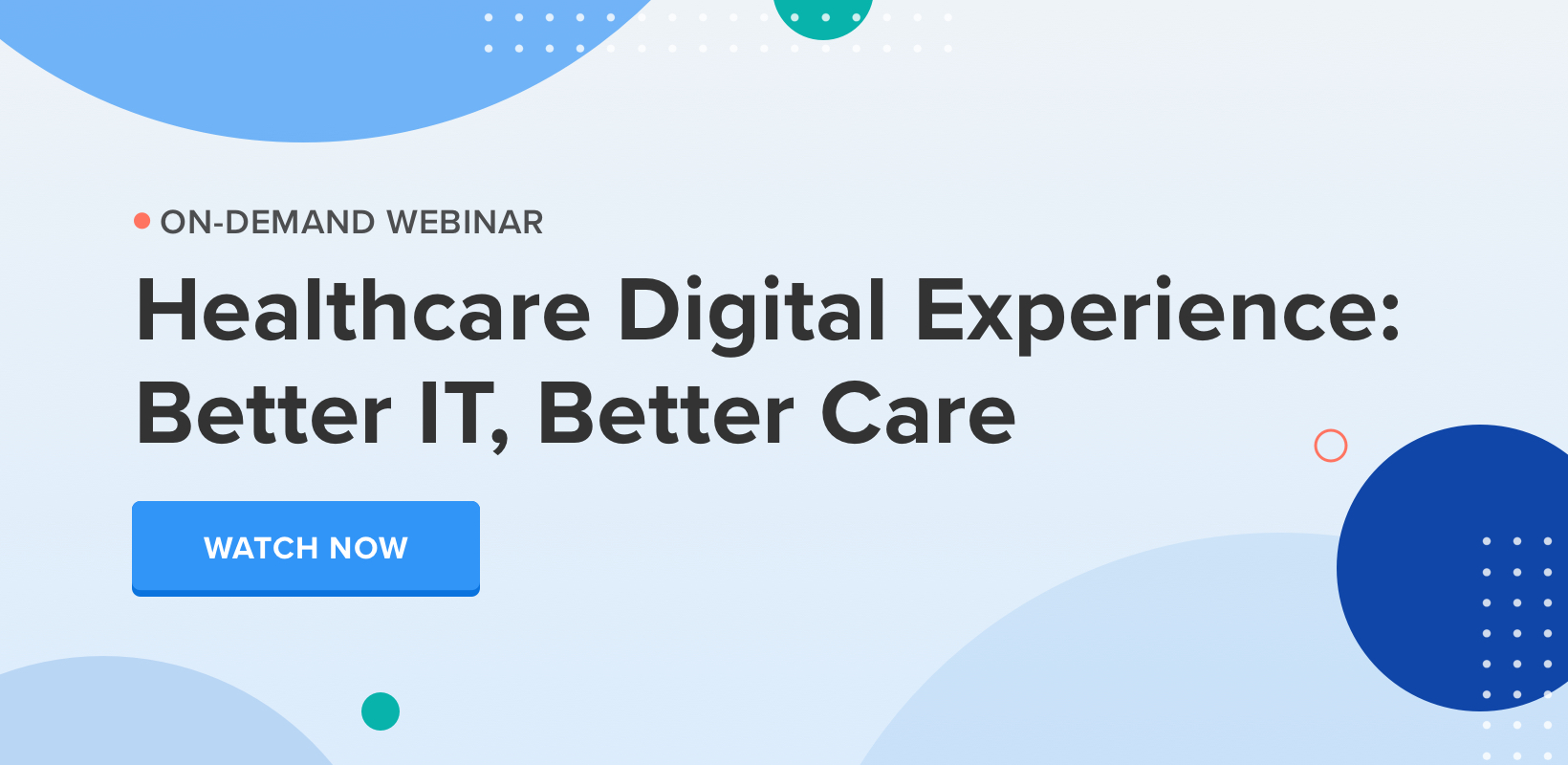 ON-DEMAND WEBINAR

Healthcare Digital Experience: Better IT, Better Care

WATCH NOW